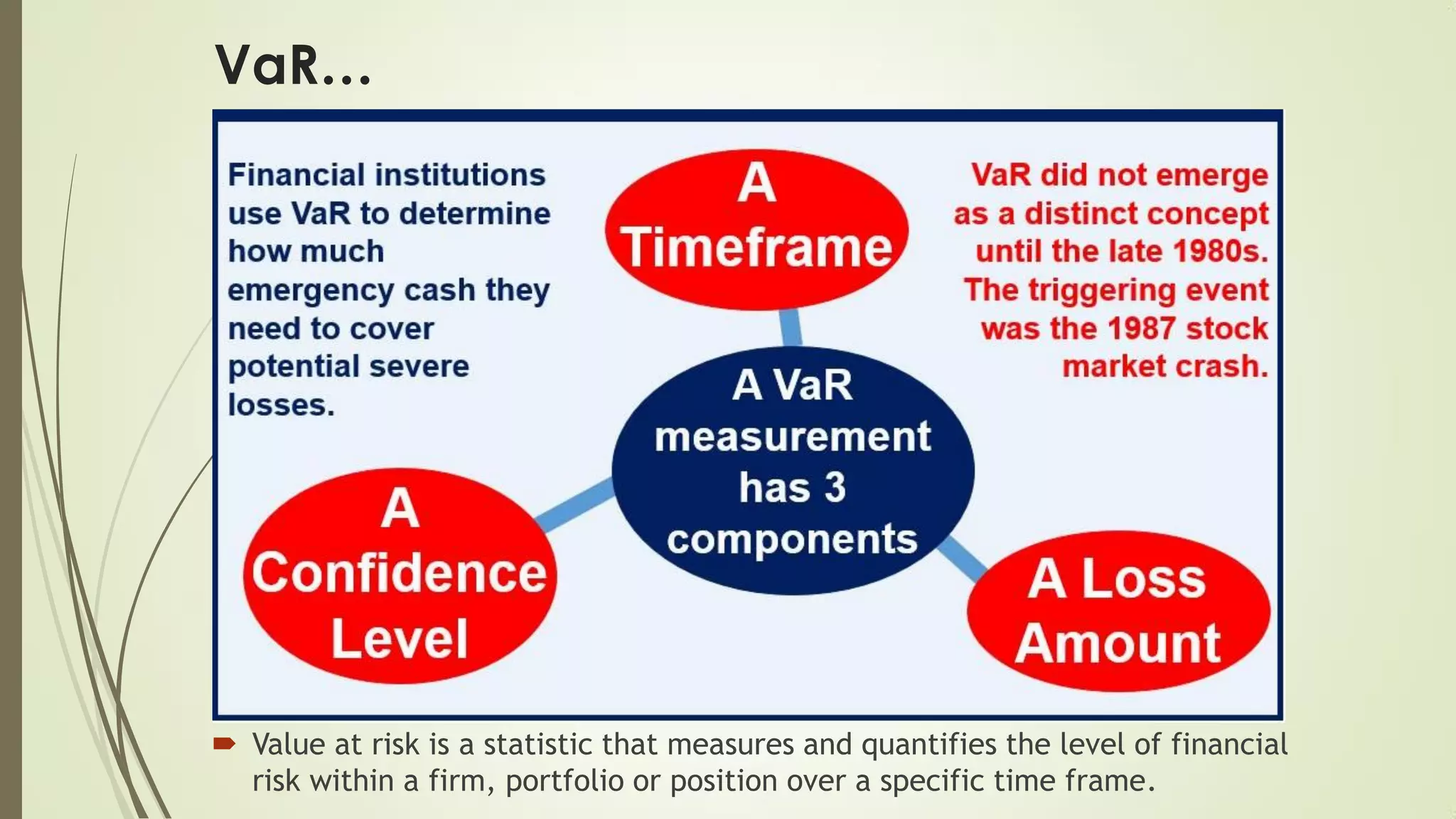 VaR...

Financial institutions use VaR to determine how much emergency cash they need to cover potential severe losses.

A Timeframe

VaR did not emerge as a distinct concept until the late 1980s. The triggering event was the 1987 stock market crash.

A VaR measurement has 3 components

A Confidence Level

A Loss Amount

Value at risk is a statistic that measures and quantifies the level of financial risk within a firm, portfolio or position over a specific time frame.